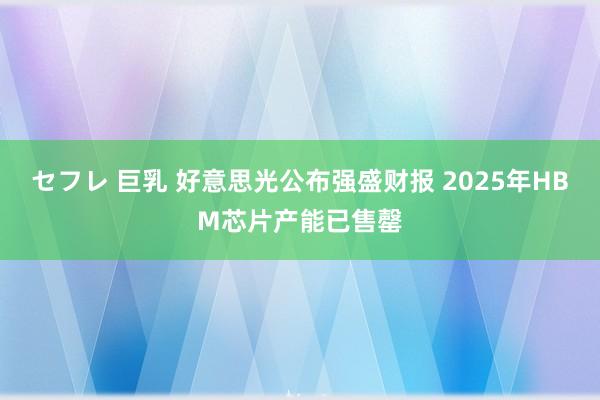 セフレ 巨乳 好意思光公布强盛财报 2025年HBM芯片产能已售罄